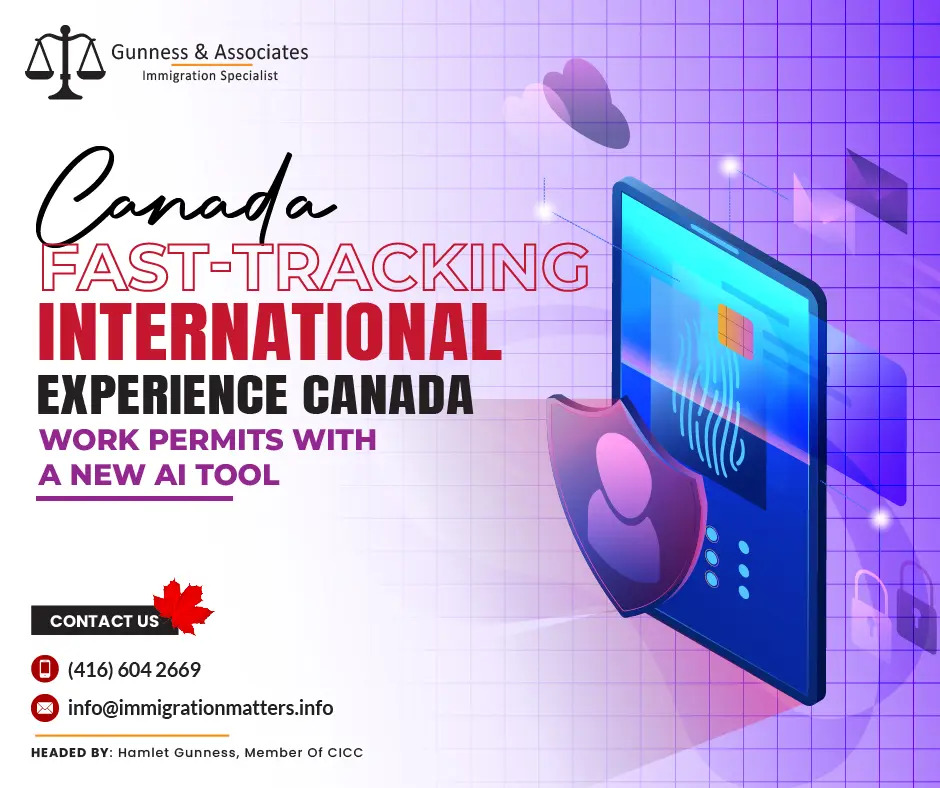 Gunness & Associates
Immigration Specialist

Canada
FAST-TRACKING
INTERNATIONAL
EXPERIENCE CANADA
WORK PERMITS WITH
A NEW AI TOOL

CONTACT US

(416) 604 2669

info@immigrationmatters.info

HEADED BY: Hamlet Gunness, Member Of CICC